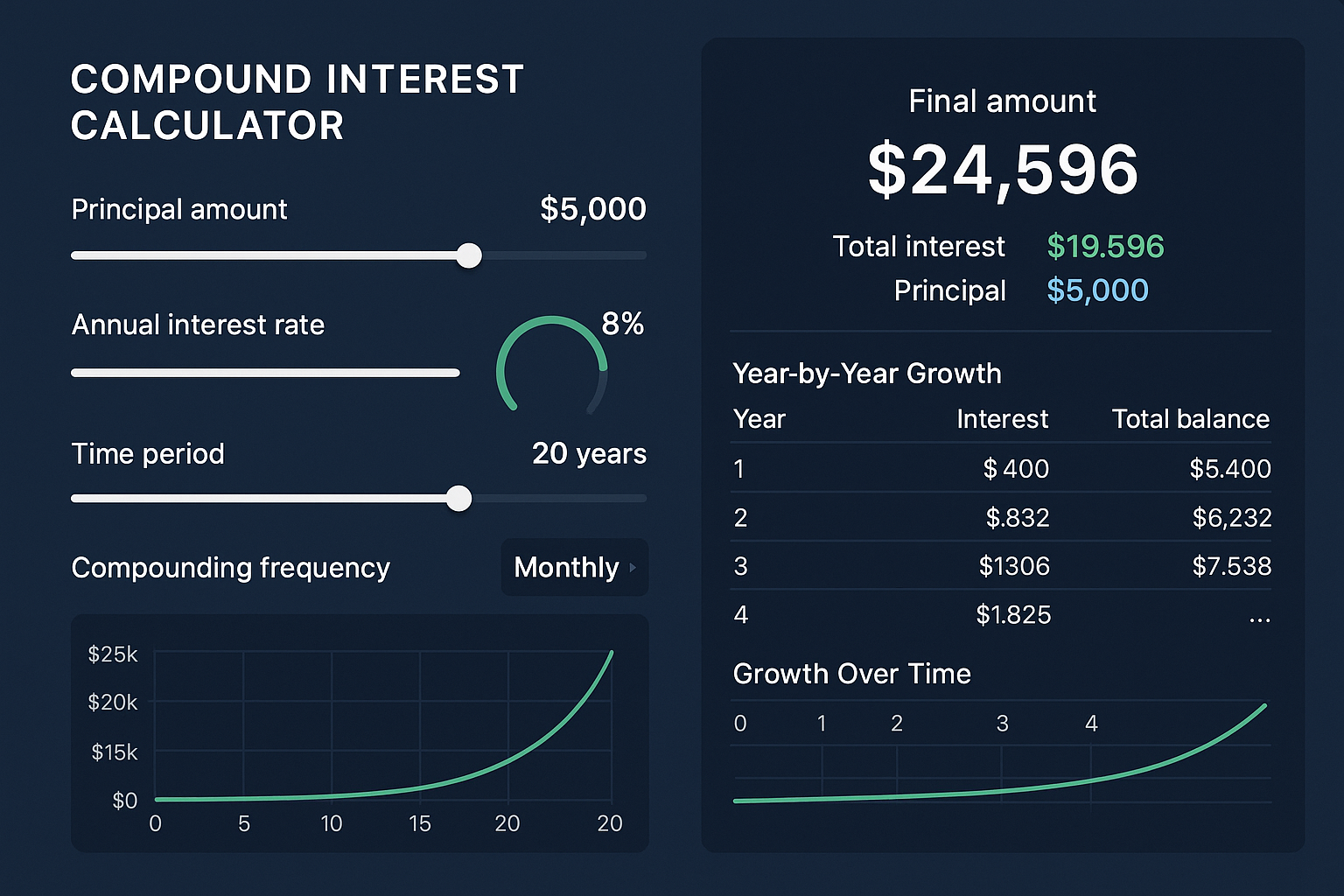 COMPOUND INTEREST CALCULATOR

Principal amount $5,000

Annual interest rate 8%

Time period 20 years

Compounding frequency Monthly

$25k
$20k
$15k
$0
0 5 10 15 20 20

Final amount
$24,596
Total interest $19.596
Principal $5,000

Year-by-Year Growth

| Year | Interest | Total balance |
|---|---|---|
| 1 | $ 400 | $5.400 |
| 2 | $.832 | $6,232 |
| 3 | $1306 | $7.538 |
| 4 | $1.825 | ... |

Growth Over Time
0 1 2 3 4